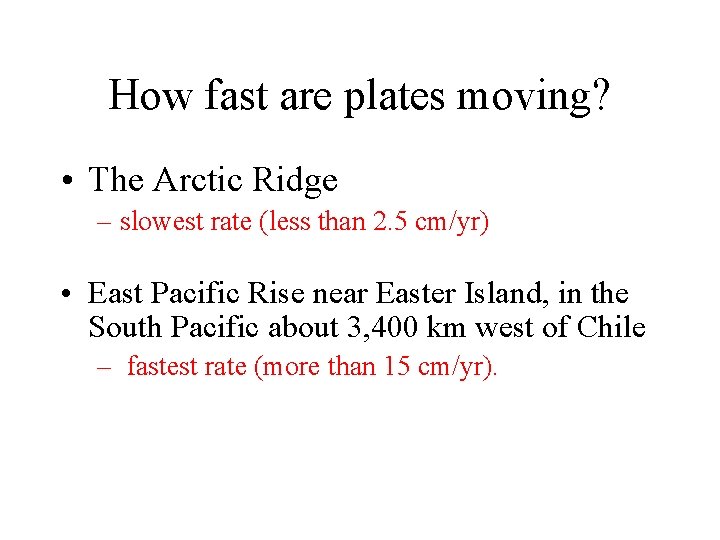 How fast are plates moving?

• The Arctic Ridge
– slowest rate (less than 2.5 cm/yr)

• East Pacific Rise near Easter Island, in the South Pacific about 3,400 km west of Chile
– fastest rate (more than 15 cm/yr).